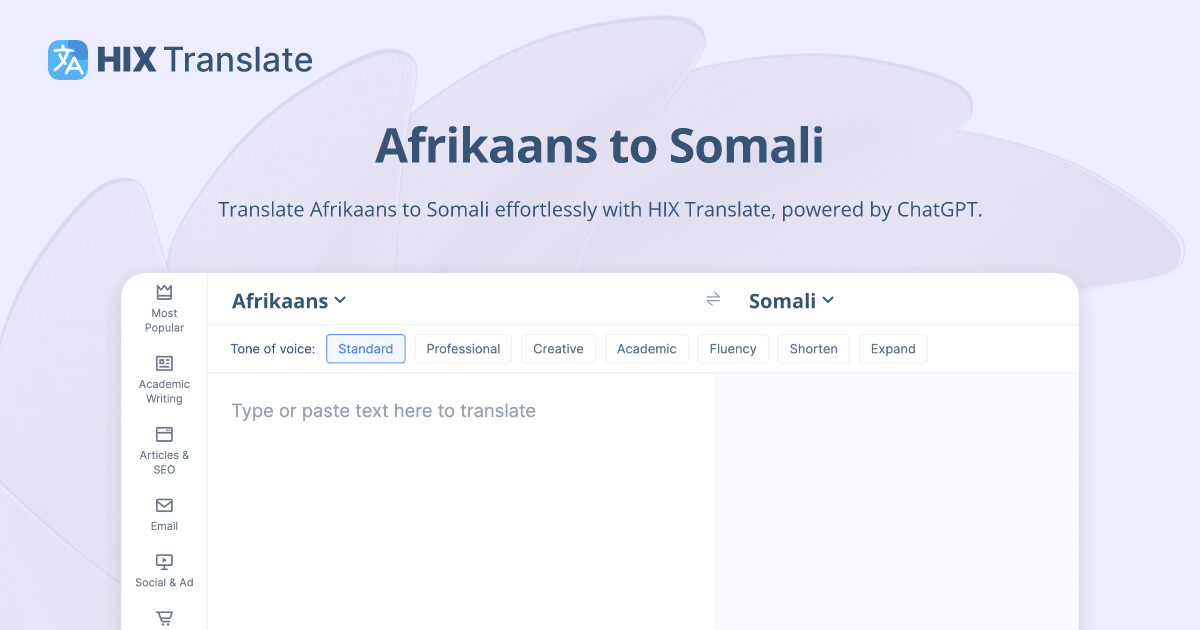 HIX Translate

Afrikaans to Somali

Translate Afrikaans to Somali effortlessly with HIX Translate, powered by ChatGPT.

Most Popular

Academic Writing

Articles & SEO

Email

Social & Ad

Afrikaans

Somali

Tone of voice: Standard Professional Creative Academic Fluency Shorten Expand

Type or paste text here to translate